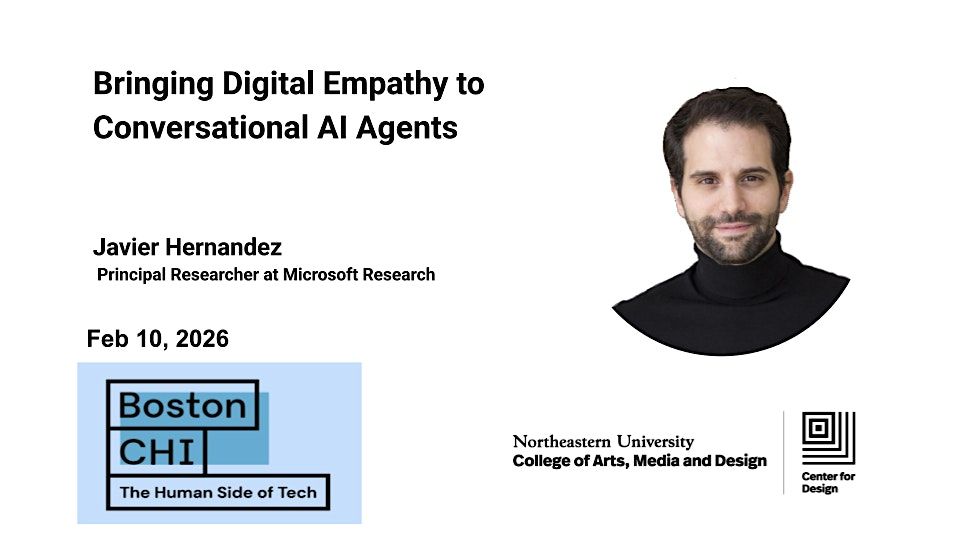 Bringing Digital Empathy to Conversational AI Agents

Javier Hernandez
Principal Researcher at Microsoft Research

Feb 10, 2026

Boston
CHI
The Human Side of Tech

Northeastern University
College of Arts, Media and Design

Center for Design